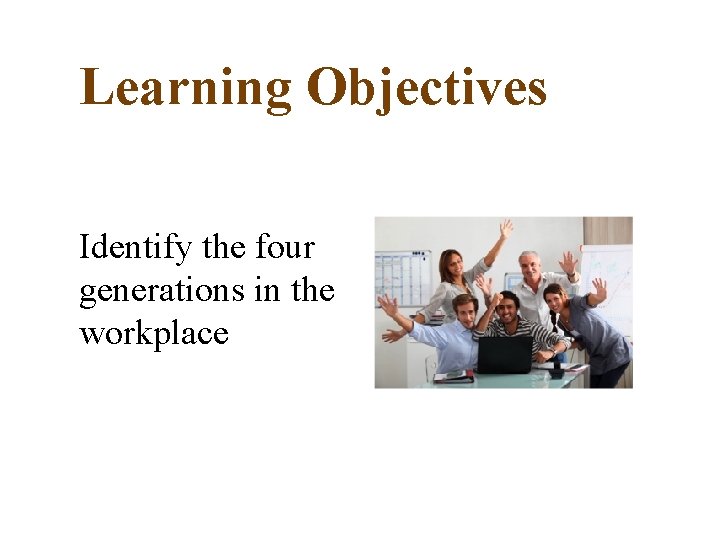 Learning Objectives

Identify the four generations in the workplace